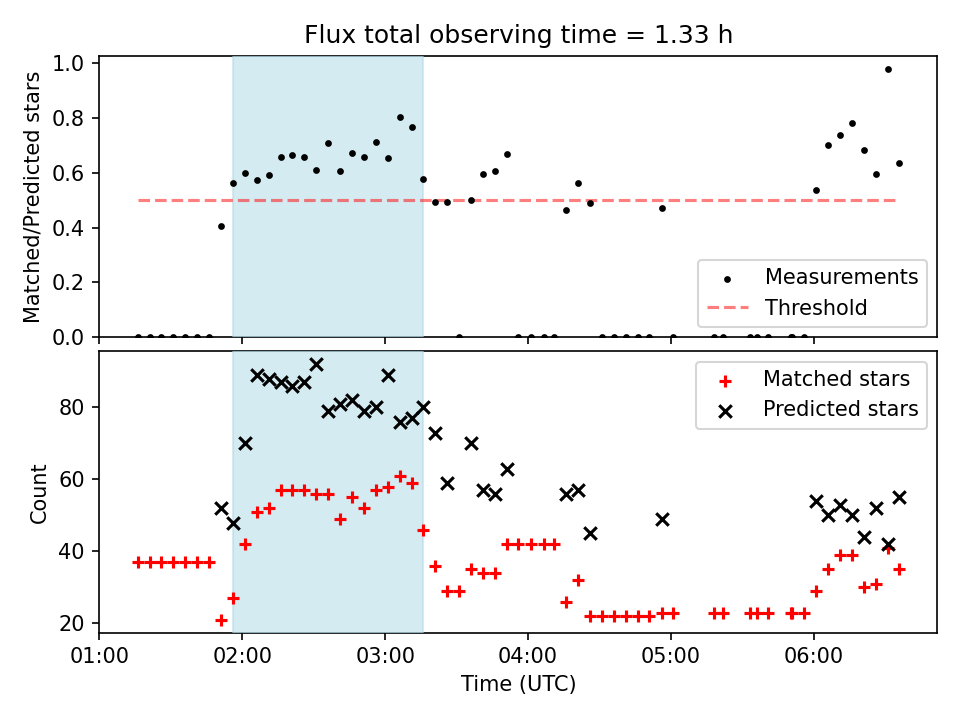 Flux total observing time = 1.33 h

Matched/Predicted stars

1.0
0.8
0.6
0.4
0.2
0.0

Measurements
Threshold

Count

80
60
40
20

Matched stars
Predicted stars

01:00
02:00
03:00
04:00
05:00
06:00

Time (UTC)